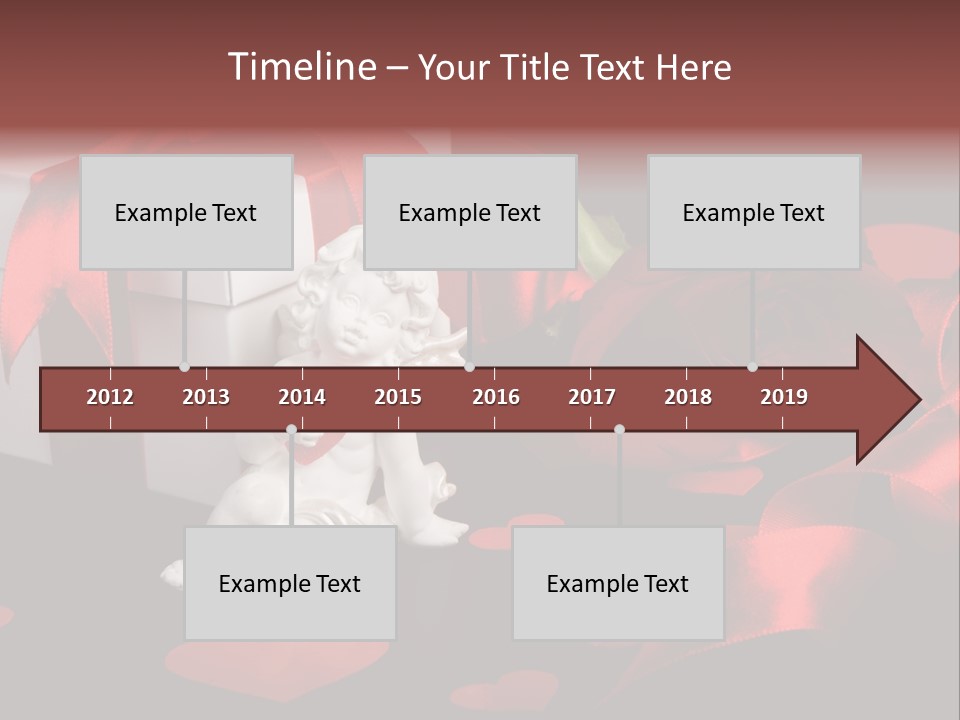 Timeline – Your Title Text Here

Example Text

Example Text

Example Text

2012 2013 2014 2015 2016 2017 2018 2019

Example Text

Example Text